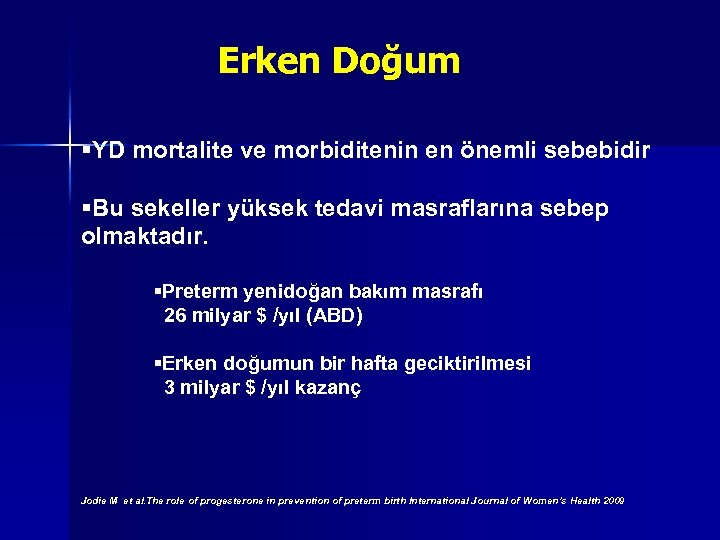 Erken Doğum

▪YD mortalite ve morbiditenin en önemli sebebidir

▪Bu sekeller yüksek tedavi masraflarına sebep olmaktadır.

▪Preterm yenidoğan bakım masrafı
26 milyar $ /yıl (ABD)

▪Erken doğumun bir hafta geciktirilmesi
3 milyar $ /yıl kazanç

Jodie M et al.The role of progesterone in prevention of preterm birth International Journal of Women's Health 2009